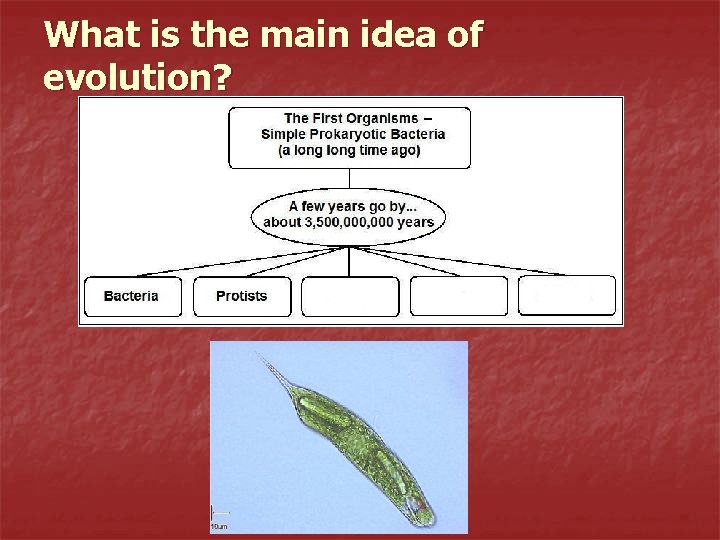 What is the main idea of evolution?

The First Organisms –
Simple Prokaryotic Bacteria
(a long long time ago)

A few years go by...
about 3,500,000,000 years

Bacteria

Protists

10um